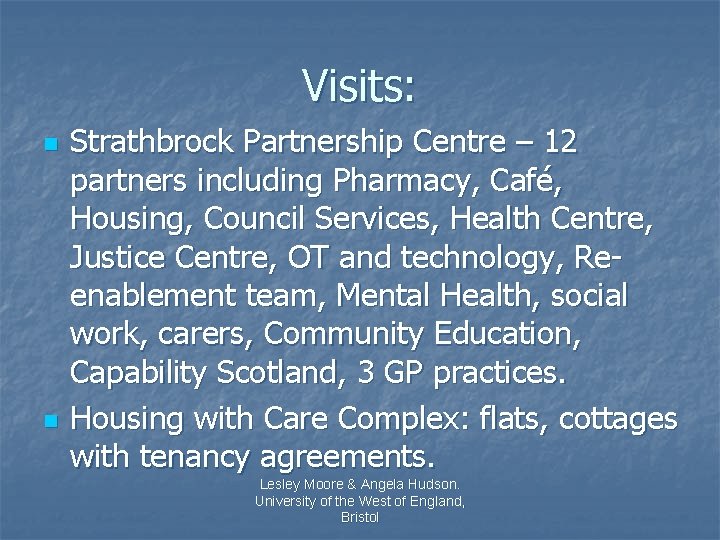 Visits:

- Strathbrock Partnership Centre – 12 partners including Pharmacy, Café, Housing, Council Services, Health Centre, Justice Centre, OT and technology, Re-enablement team, Mental Health, social work, carers, Community Education, Capability Scotland, 3 GP practices.
- Housing with Care Complex: flats, cottages with tenancy agreements.

Lesley Moore & Angela Hudson. University of the West of England, Bristol